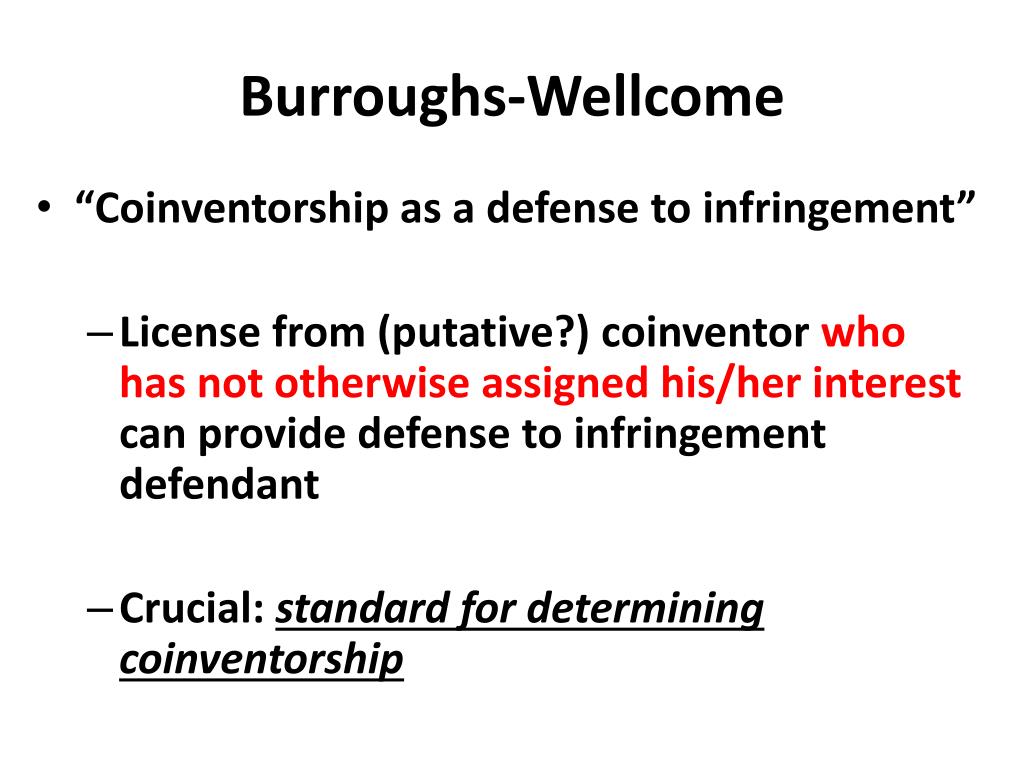 Burroughs-Wellcome

• “Coinventorship as a defense to infringement”

– License from (putative?) coinventor who has not otherwise assigned his/her interest can provide defense to infringement defendant

– Crucial: standard for determining coinventorship